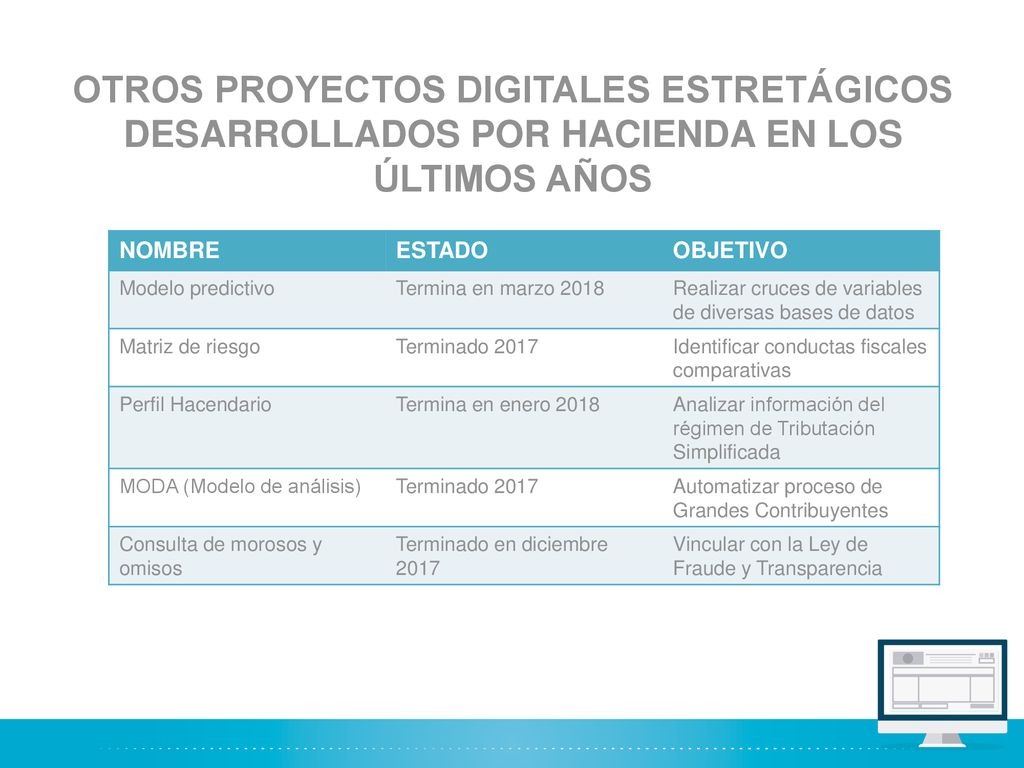 OTROS PROYECTOS DIGITALES ESTRETÁGICOS DESARROLLADOS POR HACIENDA EN LOS ÚLTIMOS AÑOS

| NOMBRE | ESTADO | OBJETIVO |
|---|---|---|
| Modelo predictivo | Termina en marzo 2018 | Realizar cruces de variables de diversas bases de datos |
| Matriz de riesgo | Terminado 2017 | Identificar conductas fiscales comparativas |
| Perfil Hacendario | Termina en enero 2018 | Analizar información del régimen de Tributación Simplificada |
| MODA (Modelo de análisis) | Terminado 2017 | Automatizar proceso de Grandes Contribuyentes |
| Consulta de morosos y omisos | Terminado en diciembre 2017 | Vincular con la Ley de Fraude y Transparencia |